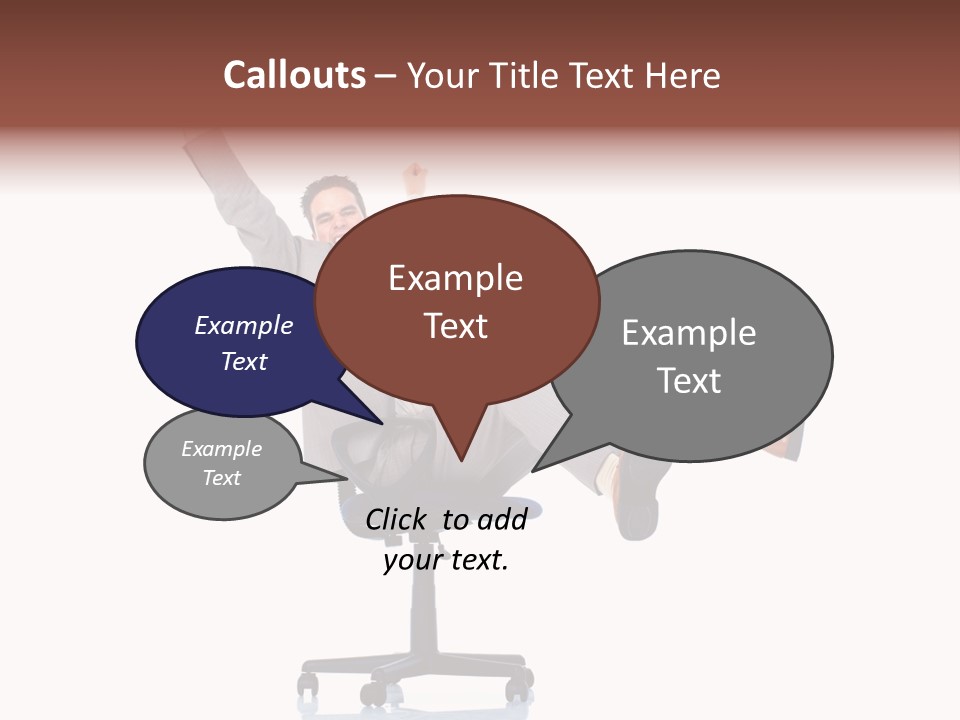 Callouts – Your Title Text Here

Example Text

Example Text

Example Text

Example Text

Click to add your text.